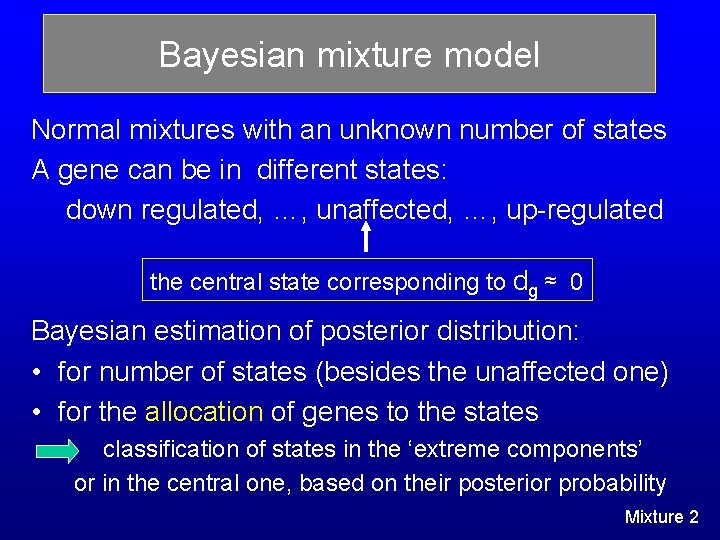 Bayesian mixture model

Normal mixtures with an unknown number of states

A gene can be in different states:

down regulated, …, unaffected, …, up-regulated

the central state corresponding to $d_g \approx 0$

Bayesian estimation of posterior distribution:

• for number of states (besides the unaffected one)

• for the allocation of genes to the states

classification of states in the ‘extreme components’ or in the central one, based on their posterior probability

Mixture 2